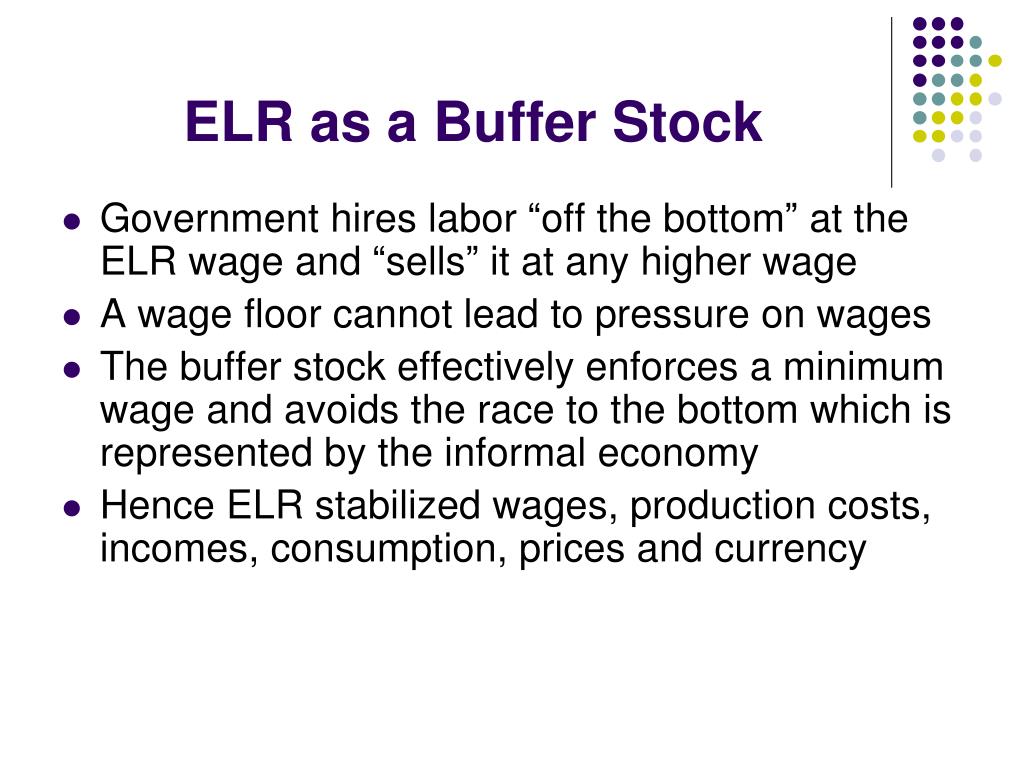 ELR as a Buffer Stock

- Government hires labor “off the bottom” at the ELR wage and “sells” it at any higher wage
- A wage floor cannot lead to pressure on wages
- The buffer stock effectively enforces a minimum wage and avoids the race to the bottom which is represented by the informal economy
- Hence ELR stabilized wages, production costs, incomes, consumption, prices and currency